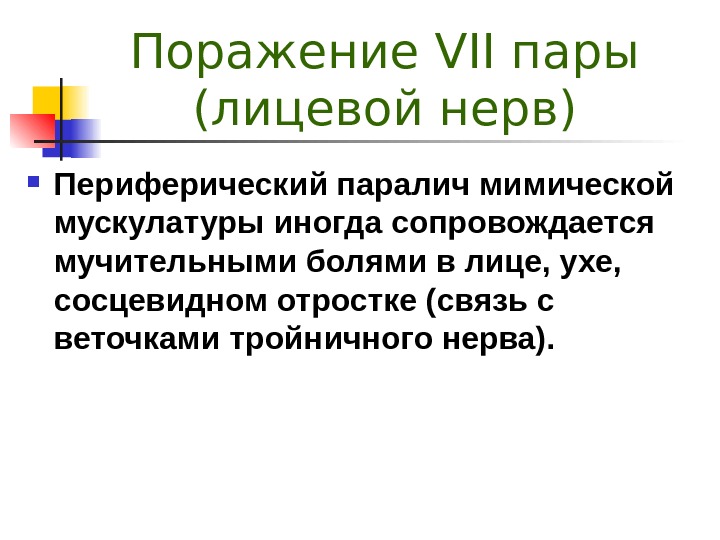 Поражение VII пары (лицевой нерв)

Периферический паралич мимической мускулатуры иногда сопровождается мучительными болями в лице, ухе, сосцевидном отростке (связь с веточками тройничного нерва).